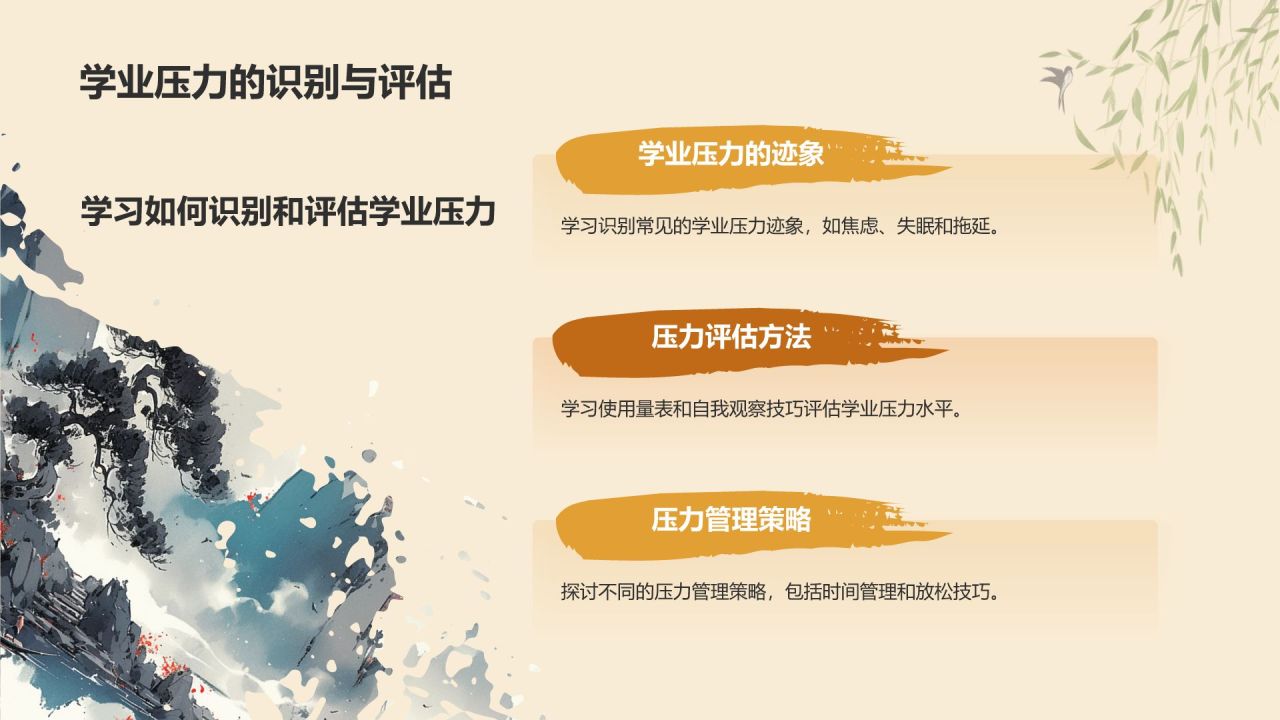 学业压力的识别与评估

学习如何识别和评估学业压力

学业压力的迹象

学习识别常见的学业压力迹象，如焦虑、失眠和拖延。

压力评估方法

学习使用量表和自我观察技巧评估学业压力水平。

压力管理策略

探讨不同的压力管理策略，包括时间管理和放松技巧。